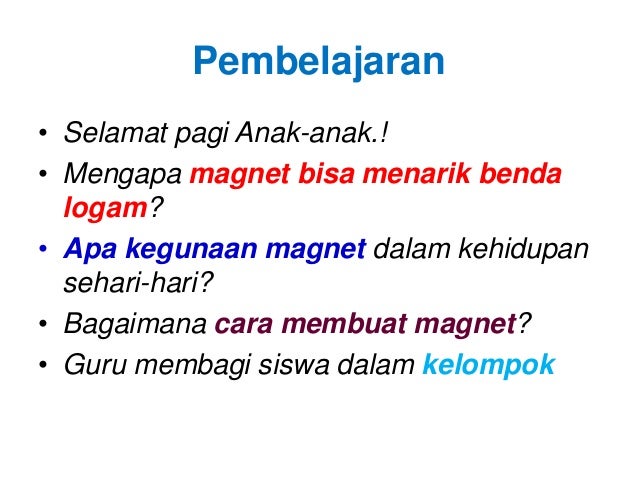 Pembelajaran

• Selamat pagi Anak-anak.!
• Mengapa magnet bisa menarik benda logam?
• Apa kegunaan magnet dalam kehidupan sehari-hari?
• Bagaimana cara membuat magnet?
• Guru membagi siswa dalam kelompok